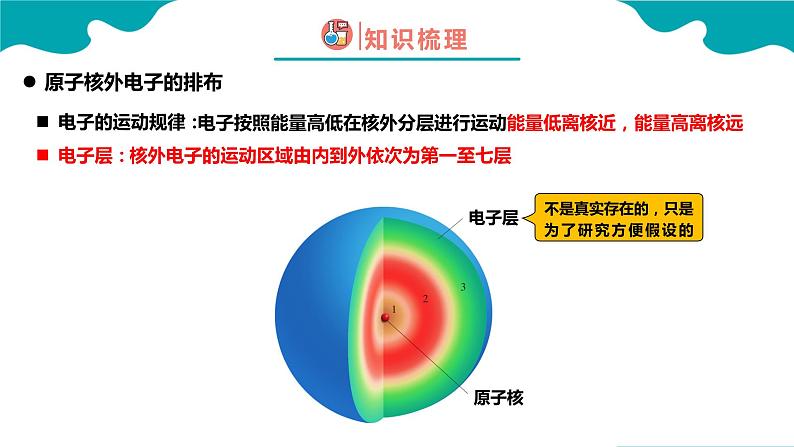 知识梳理

● 原子核外电子的排布

■ 电子的运动规律 :电子按照能量高低在核外分层进行运动能量低离核近，能量高离核远

■ 电子层：核外电子的运动区域由内到外依次为第一至七层

电子层

不是真实存在的，只是为了研究方便假设的

1
2
3

原子核